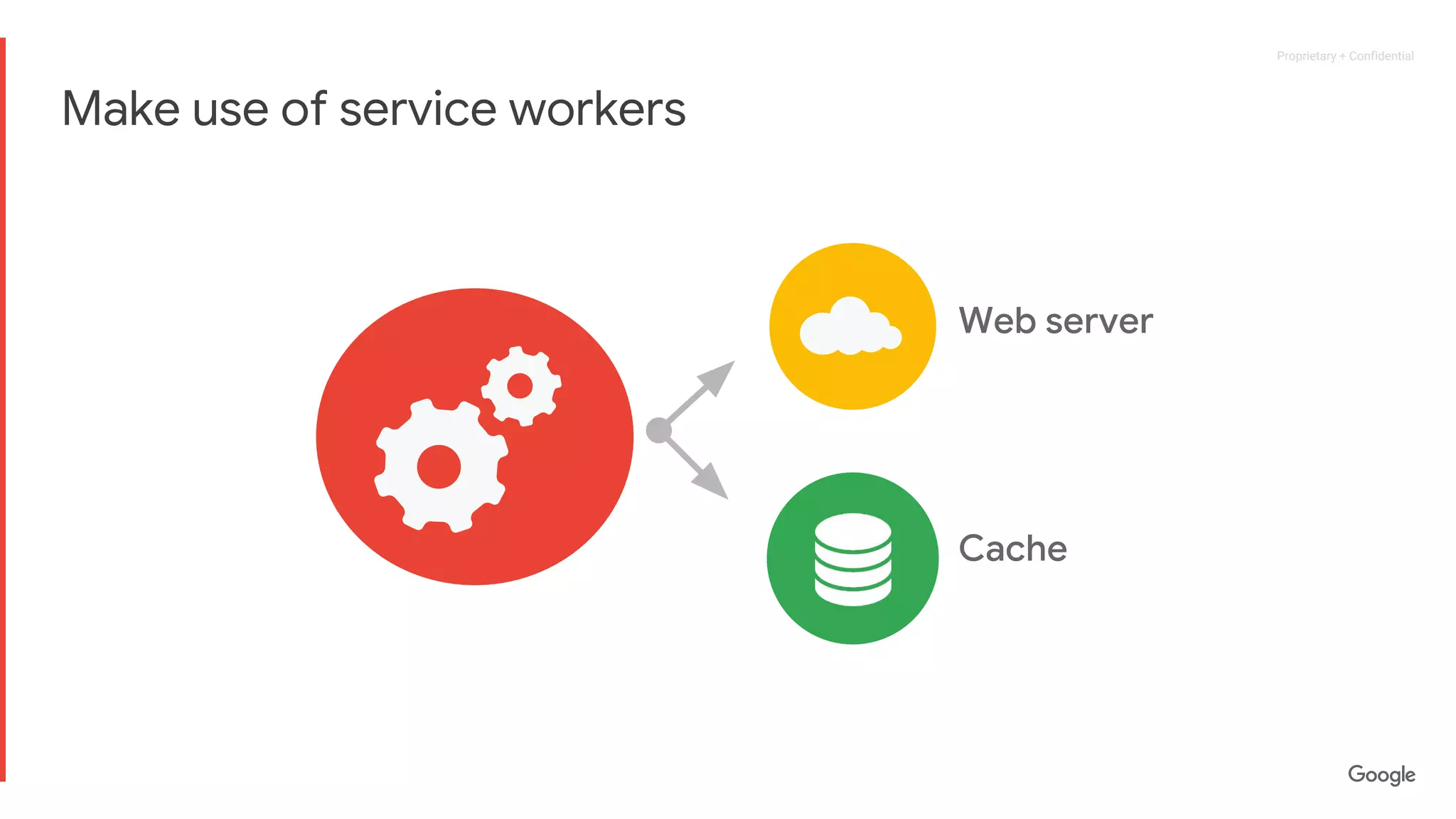 Proprietary + Confidential

Make use of service workers

Web server

Cache

Google